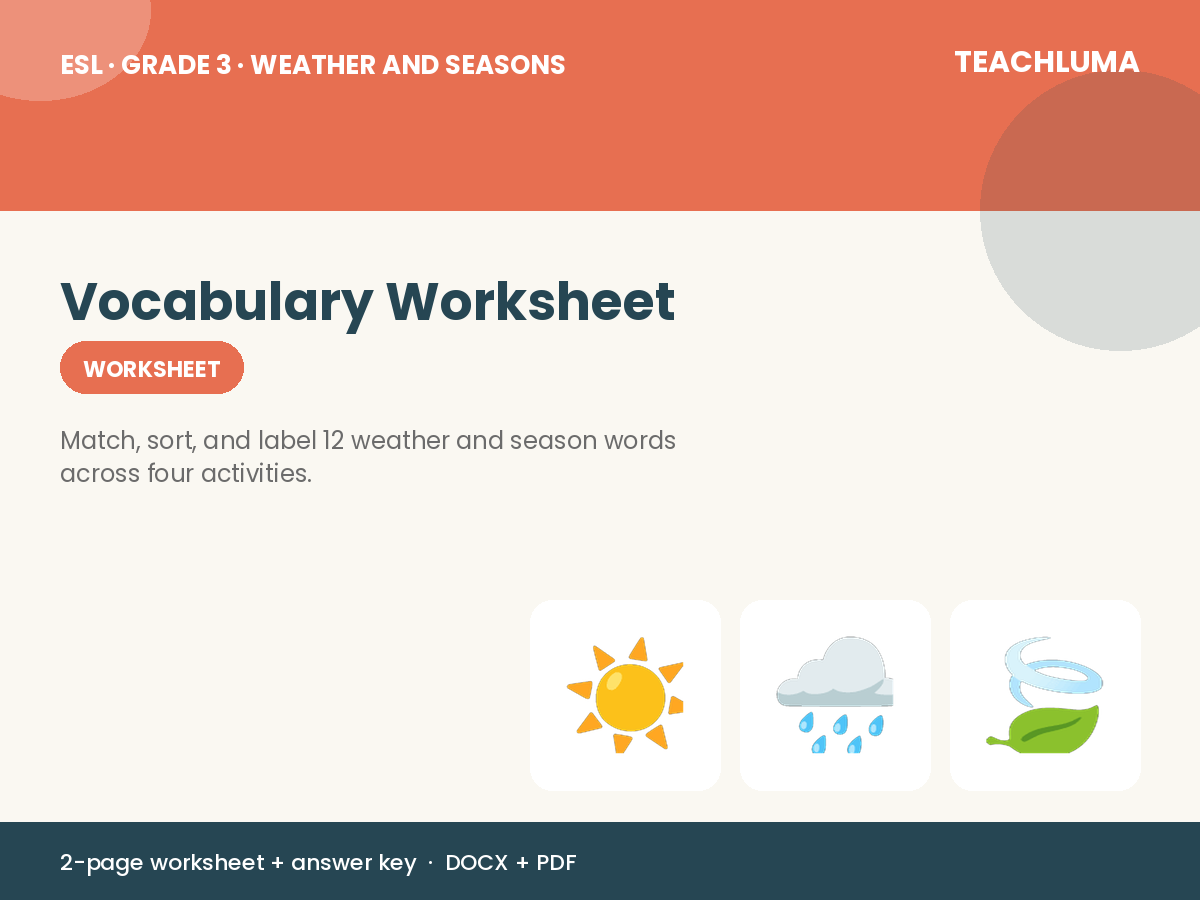 ESL · GRADE 3 · WEATHER AND SEASONS

TEACHLUMA

Vocabulary Worksheet

WORKSHEET

Match, sort, and label 12 weather and season words across four activities.

2-page worksheet + answer key · DOCX + PDF